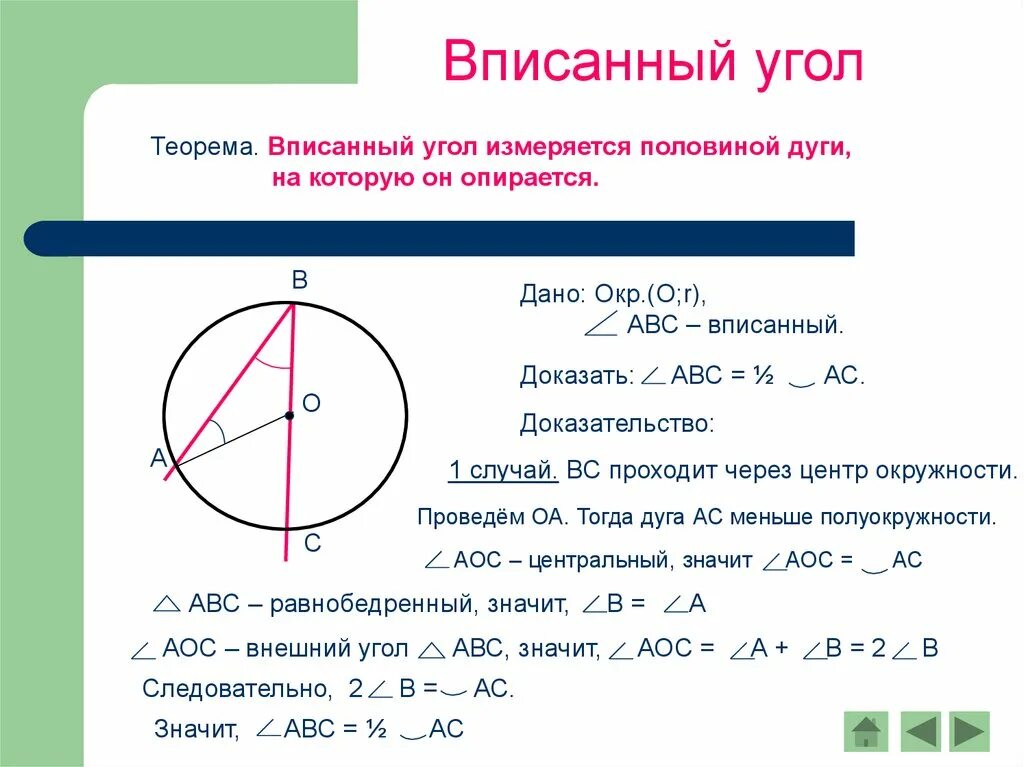 Вписанный угол

Теорема. Вписанный угол измеряется половиной дуги, на которую он опирается.

B
O
A
C

Дано: Окр.(O;r),
$\angle$ ABC – вписанный.

Доказать: $\angle$ ABC = ½ $\smile$ AC.

Доказательство:

1 случай. BC проходит через центр окружности.

Проведём OA. Тогда дуга AC меньше полуокружности.

$\angle$ AOC – центральный, значит $\angle$AOC = $\smile$ AC

$\triangle$ ABC – равнобедренный, значит, $\angle$B = $\angle$A

$\angle$ AOC – внешний угол $\triangle$ ABC, значит, $\angle$ AOC = $\angle$A + $\angle$B = 2$\angle$ B

Следовательно, 2$\angle$ B =$\smile$ AC.

Значит, $\angle$ABC = ½ $\smile$AC